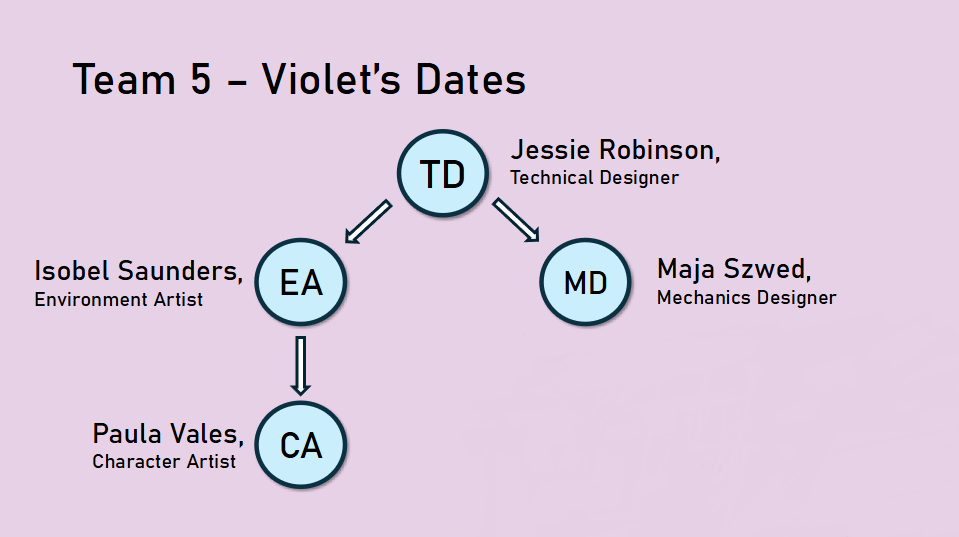 Team 5 – Violet's Dates

TD

Jessie Robinson,
Technical Designer

Isobel Saunders,
Environment Artist

EA

MD

Maja Szwed,
Mechanics Designer

Paula Vales,
Character Artist

CA